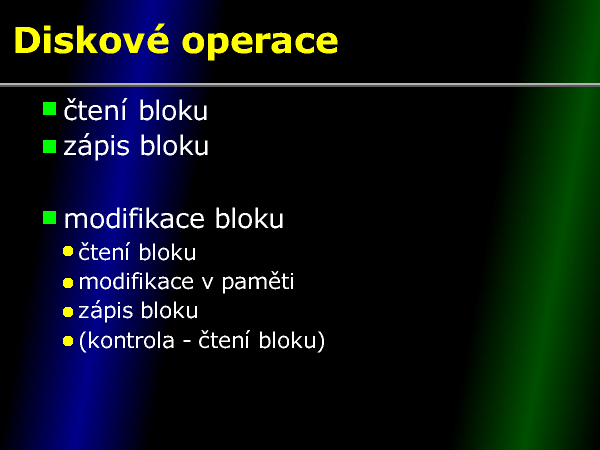 Diskové operace

čtení bloku
zápis bloku

modifikace bloku
čtení bloku
modifikace v paměti
zápis bloku
(kontrola - čtení bloku)